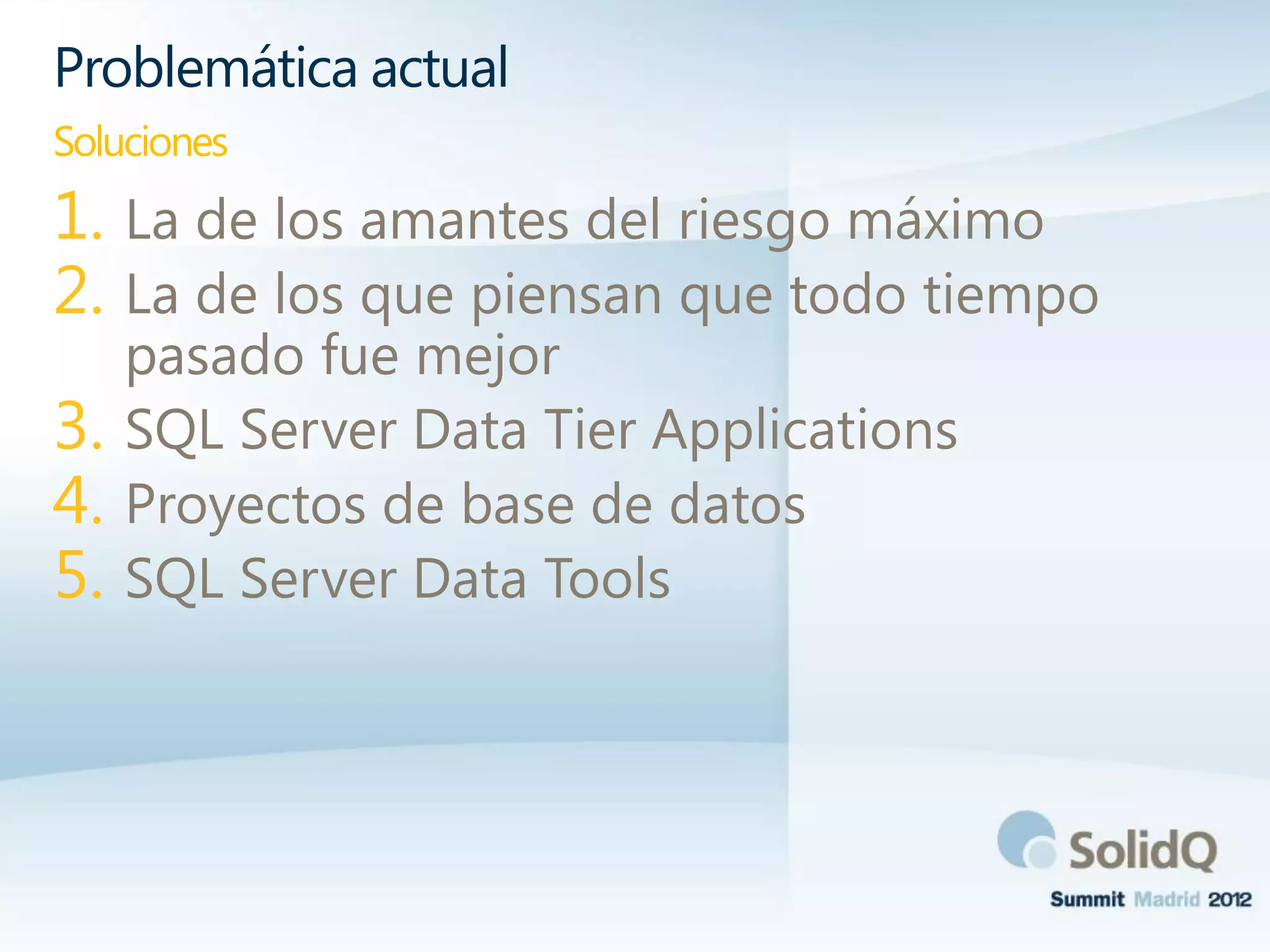 Problemática actual

Soluciones

1. La de los amantes del riesgo máximo
2. La de los que piensan que todo tiempo pasado fue mejor
3. SQL Server Data Tier Applications
4. Proyectos de base de datos
5. SQL Server Data Tools

SolidQ
Summit Madrid 2012